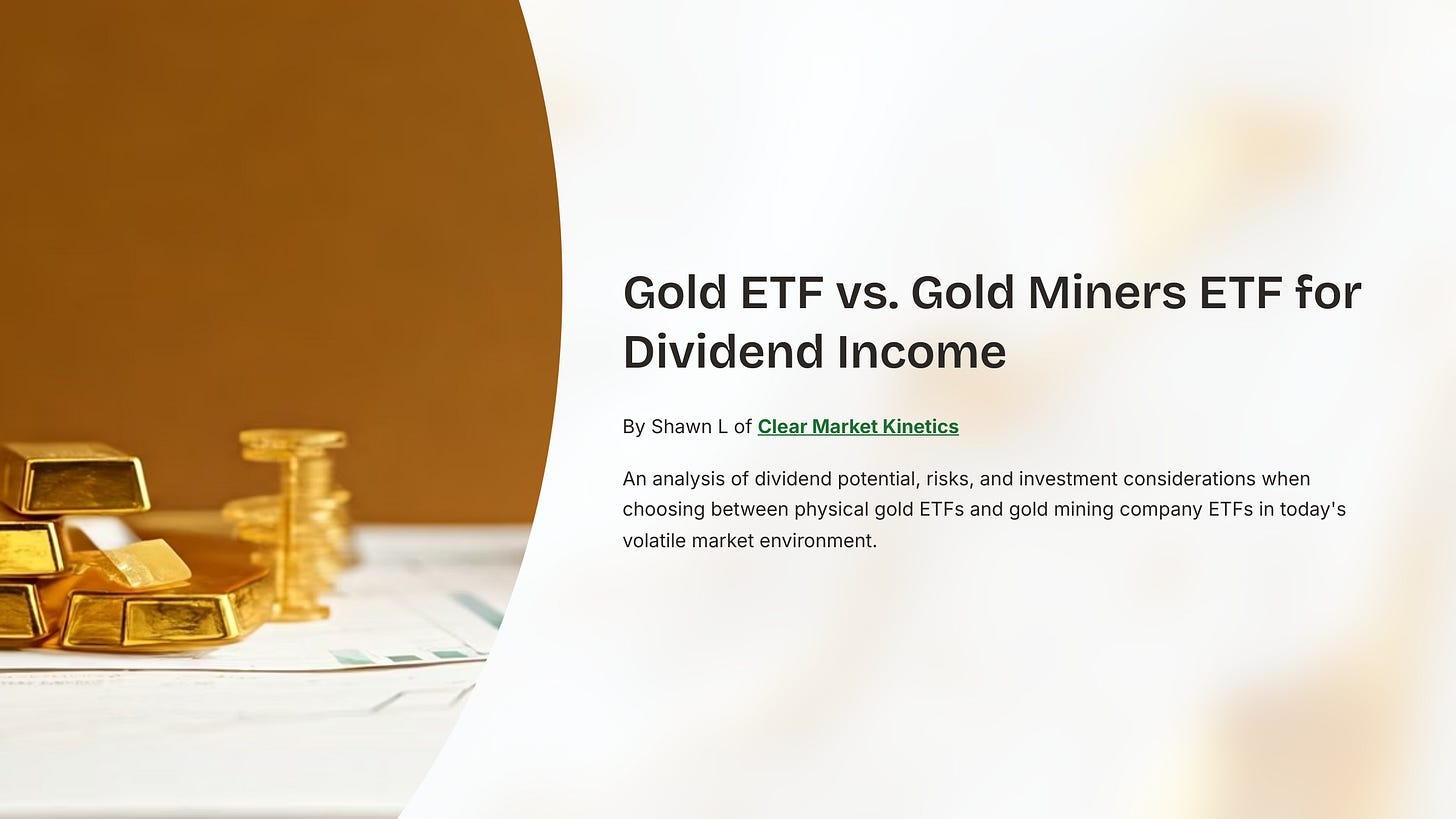 Gold ETF vs. Gold Miners ETF for Dividend Income

By Shawn L of Clear Market Kinetics

An analysis of dividend potential, risks, and investment considerations when choosing between physical gold ETFs and gold mining company ETFs in today's volatile market environment.